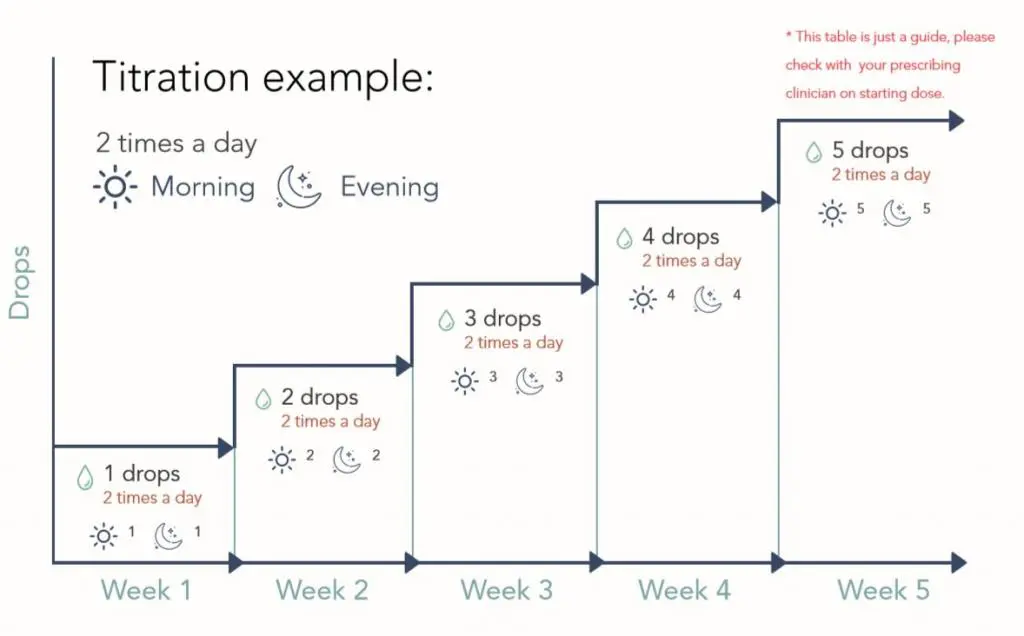 Titration example:

2 times a day
Morning Evening

* This table is just a guide, please check with your prescribing clinician on starting dose.

Drops

1 drops
2 times a day
1 1

2 drops
2 times a day
2 2

3 drops
2 times a day
3 3

4 drops
2 times a day
4 4

5 drops
2 times a day
5 5

Week 1 Week 2 Week 3 Week 4 Week 5